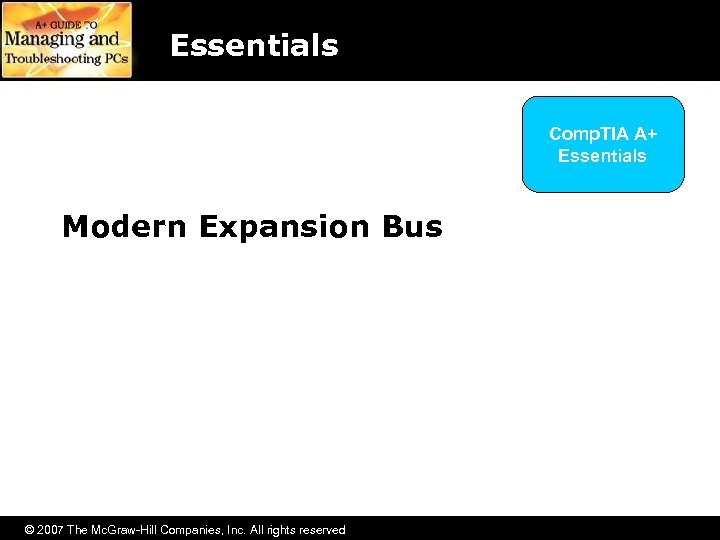 A+ GUIDE TO
Managing and
Troubleshooting PCs

Essentials

CompTIA A+ Essentials

Modern Expansion Bus

© 2007 The McGraw-Hill Companies, Inc. All rights reserved